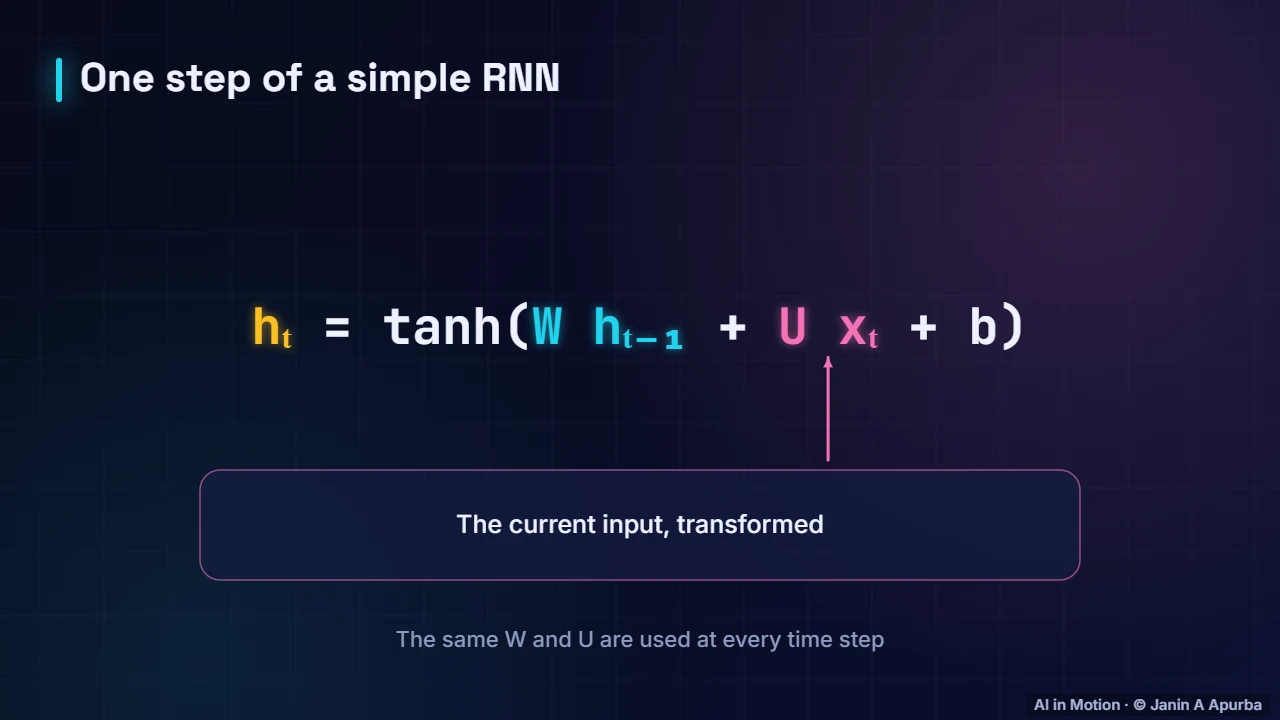 One step of a simple RNN

$h_t = \tanh(W h_{t-1} + U x_t + b)$

The current input, transformed

The same W and U are used at every time step

AI in Motion · © Janin A Apurba